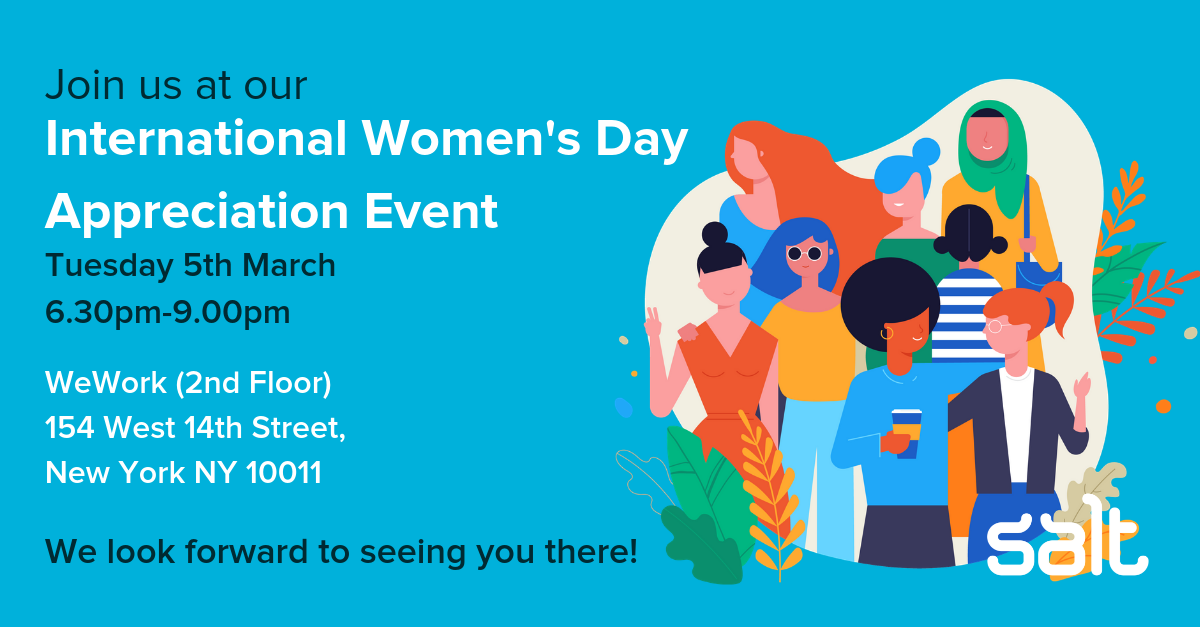 Join us at our
International Women's Day
Appreciation Event
Tuesday 5th March
6.30pm-9.00pm

WeWork (2nd Floor)
154 West 14th Street,
New York NY 10011

We look forward to seeing you there!

salt